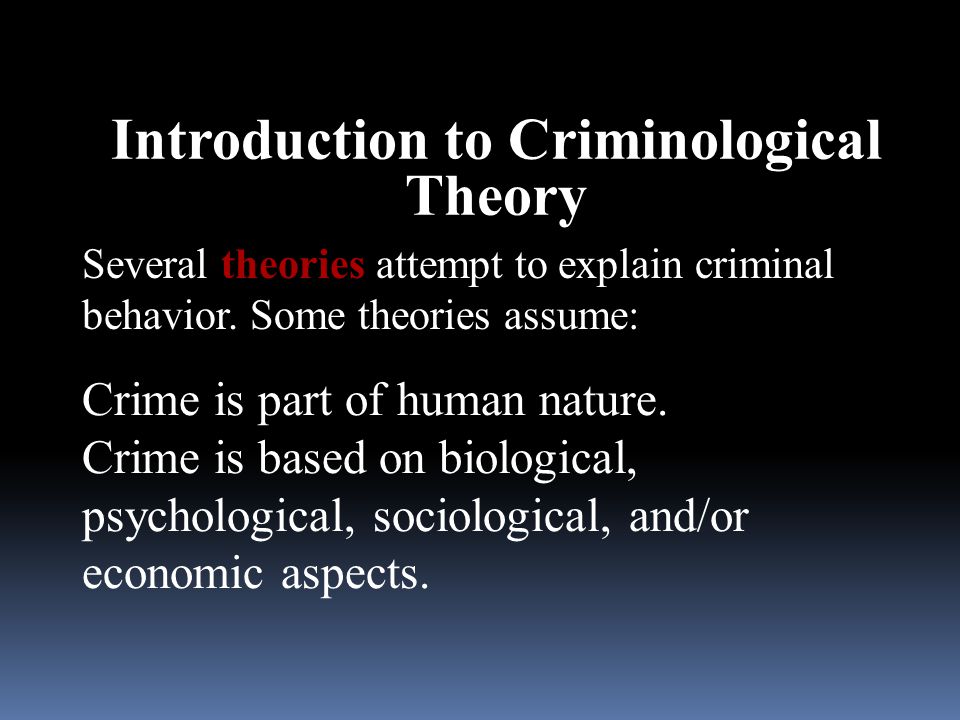 Introduction to Criminological Theory

Several theories attempt to explain criminal behavior. Some theories assume:

Crime is part of human nature.
Crime is based on biological, psychological, sociological, and/or economic aspects.